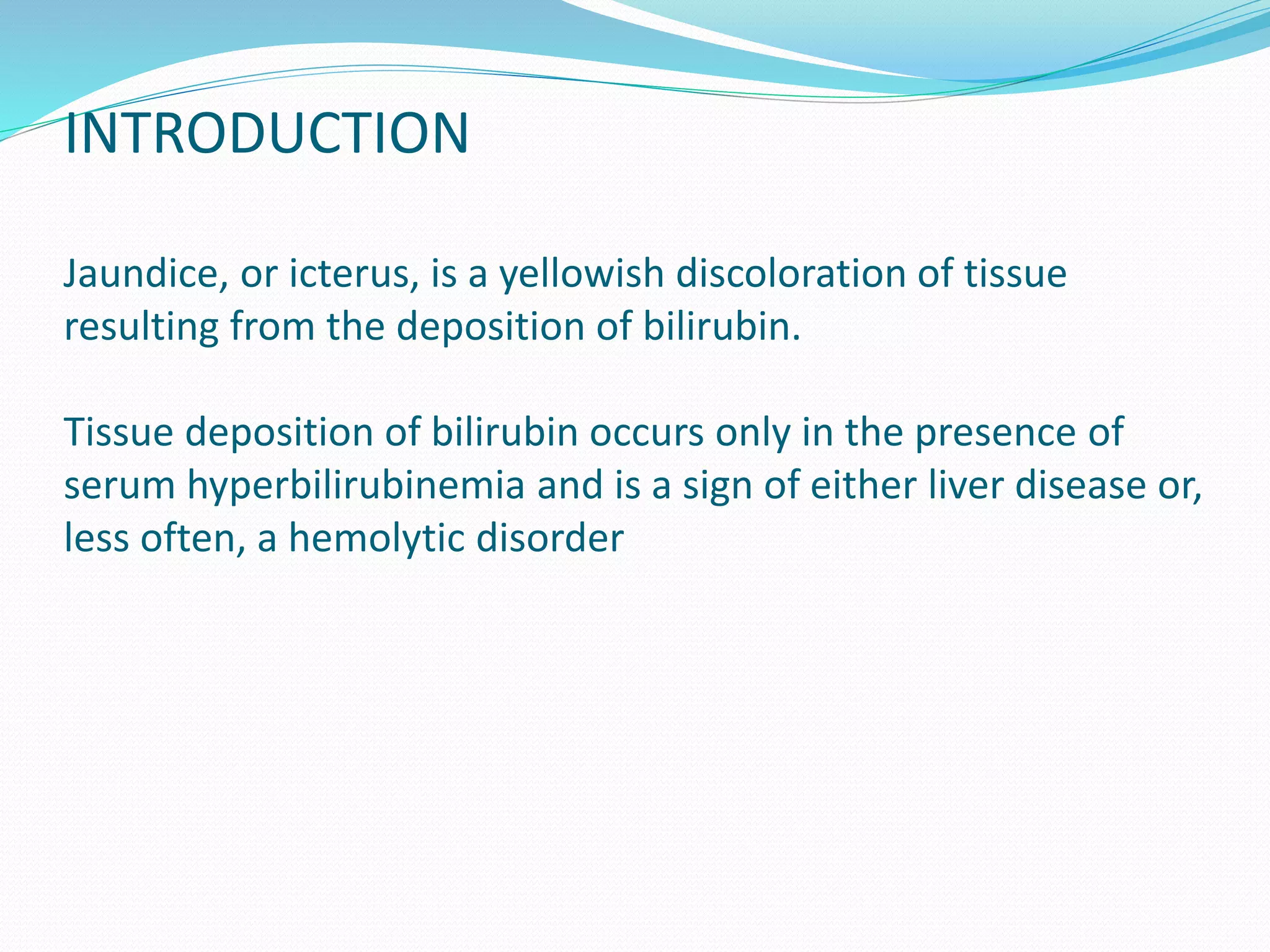 INTRODUCTION

Jaundice, or icterus, is a yellowish discoloration of tissue resulting from the deposition of bilirubin.

Tissue deposition of bilirubin occurs only in the presence of serum hyperbilirubinemia and is a sign of either liver disease or, less often, a hemolytic disorder